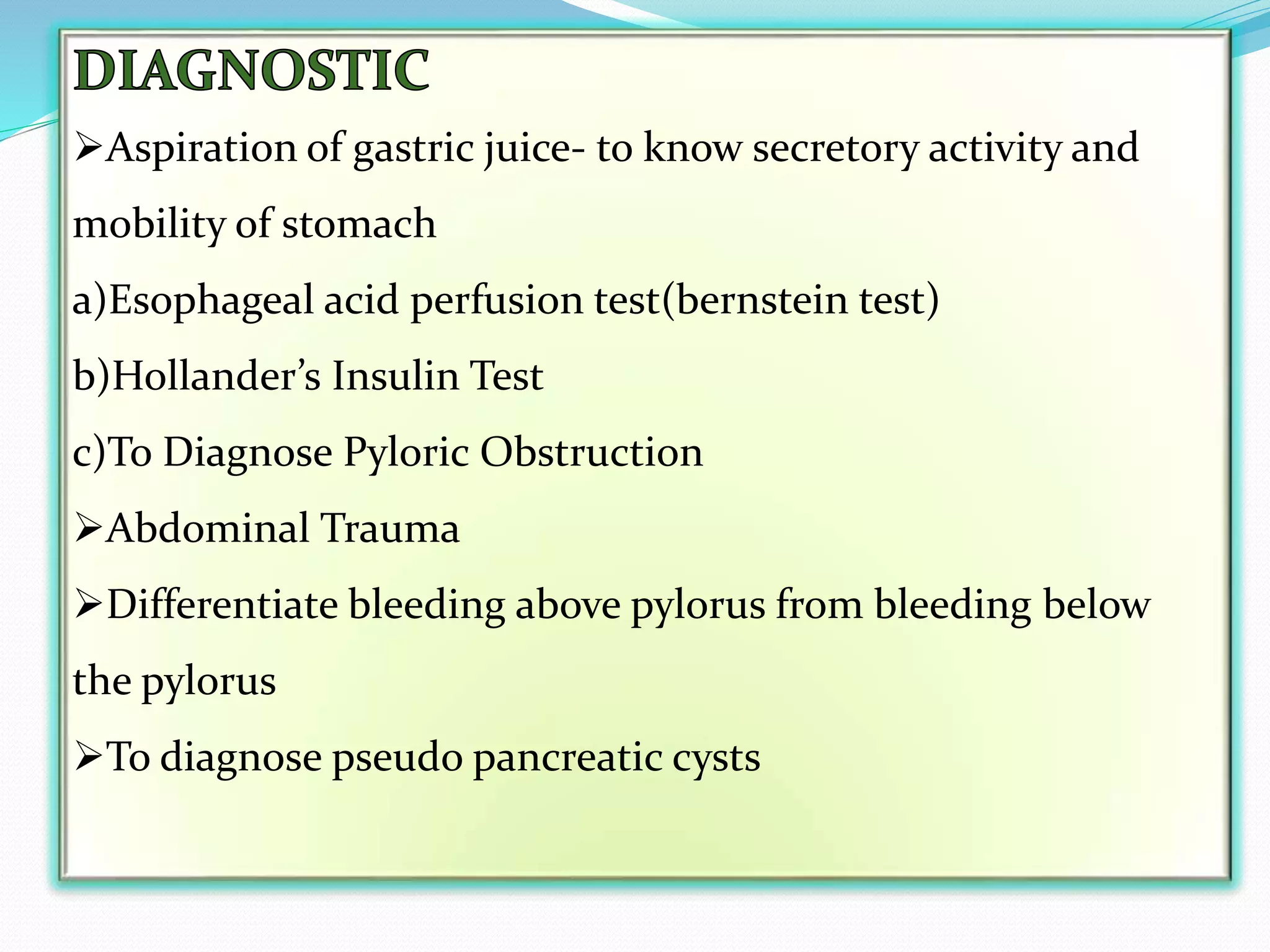 DIAGNOSTIC

➢Aspiration of gastric juice- to know secretory activity and mobility of stomach

a)Esophageal acid perfusion test(bernstein test)

b)Hollander's Insulin Test

c)To Diagnose Pyloric Obstruction

➢Abdominal Trauma

➢Differentiate bleeding above pylorus from bleeding below the pylorus

➢To diagnose pseudo pancreatic cysts